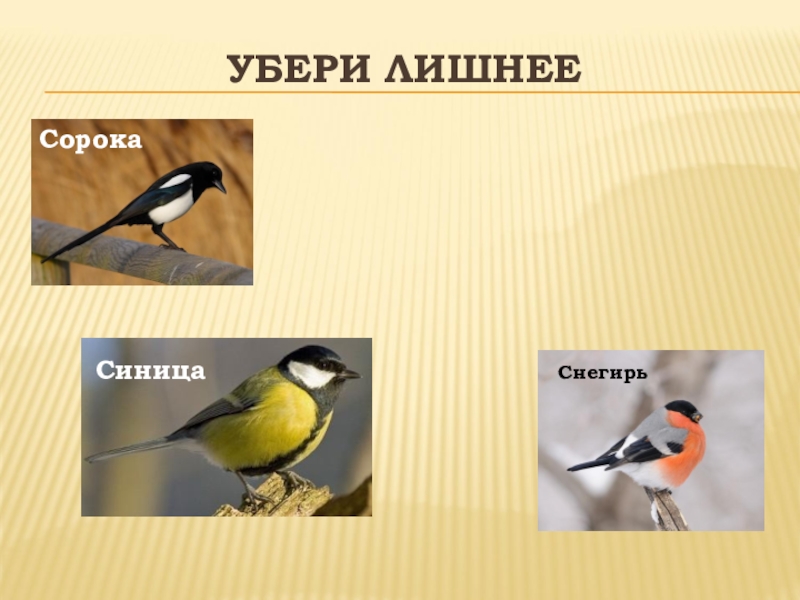 УБЕРИ ЛИШНЕЕ

Сорока

Синица

Снегирь